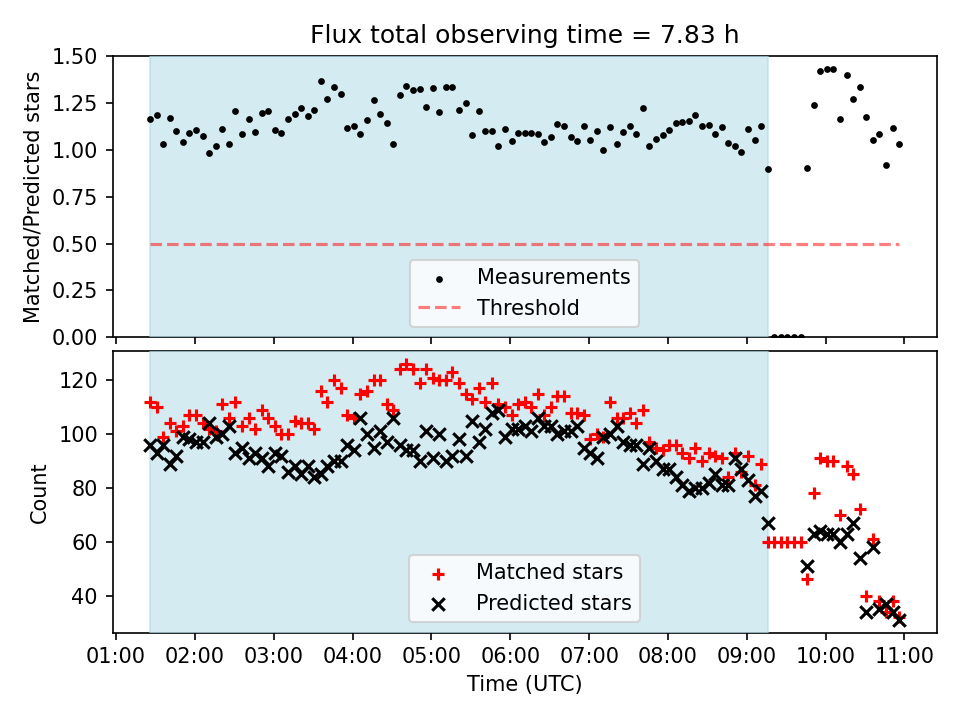 Flux total observing time = 7.83 h

Matched/Predicted stars

1.50
1.25
1.00
0.75
0.50
0.25
0.00

Measurements
Threshold

Count

120
100
80
60
40

Matched stars
Predicted stars

01:00 02:00 03:00 04:00 05:00 06:00 07:00 08:00 09:00 10:00 11:00

Time (UTC)